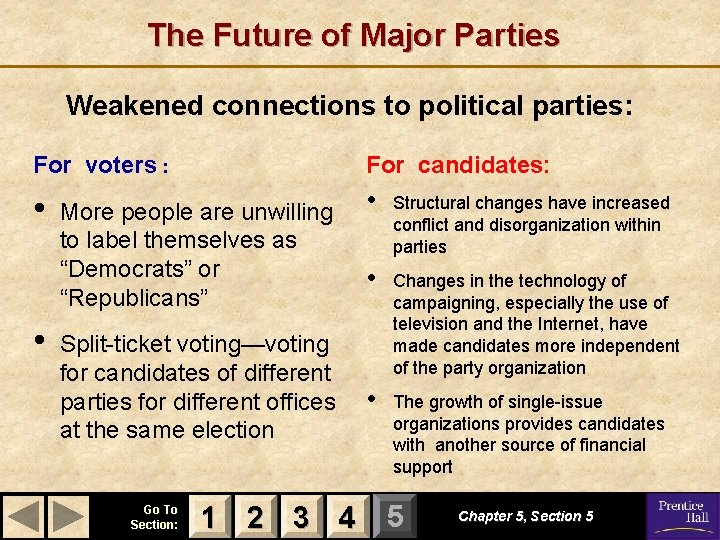 The Future of Major Parties

Weakened connections to political parties:

For voters :

• More people are unwilling to label themselves as “Democrats” or “Republicans”

• Split-ticket voting—voting for candidates of different parties for different offices at the same election

For candidates:

• Structural changes have increased conflict and disorganization within parties

• Changes in the technology of campaigning, especially the use of television and the Internet, have made candidates more independent of the party organization

• The growth of single-issue organizations provides candidates with another source of financial support

Go To Section: 1 2 3 4 5

Chapter 5, Section 5

Prentice Hall